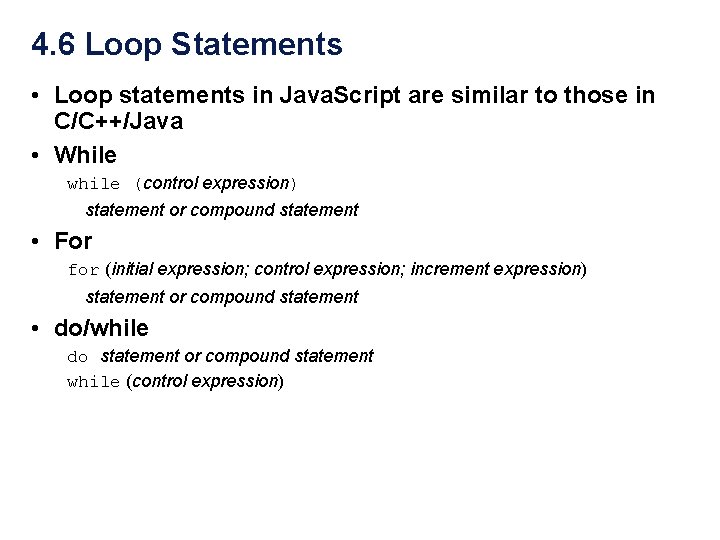 4.6 Loop Statements

• Loop statements in JavaScript are similar to those in C/C++/Java

• While

while (control expression)

statement or compound statement

• For

for (initial expression; control expression; increment expression)

statement or compound statement

• do/while

do statement or compound statement

while (control expression)